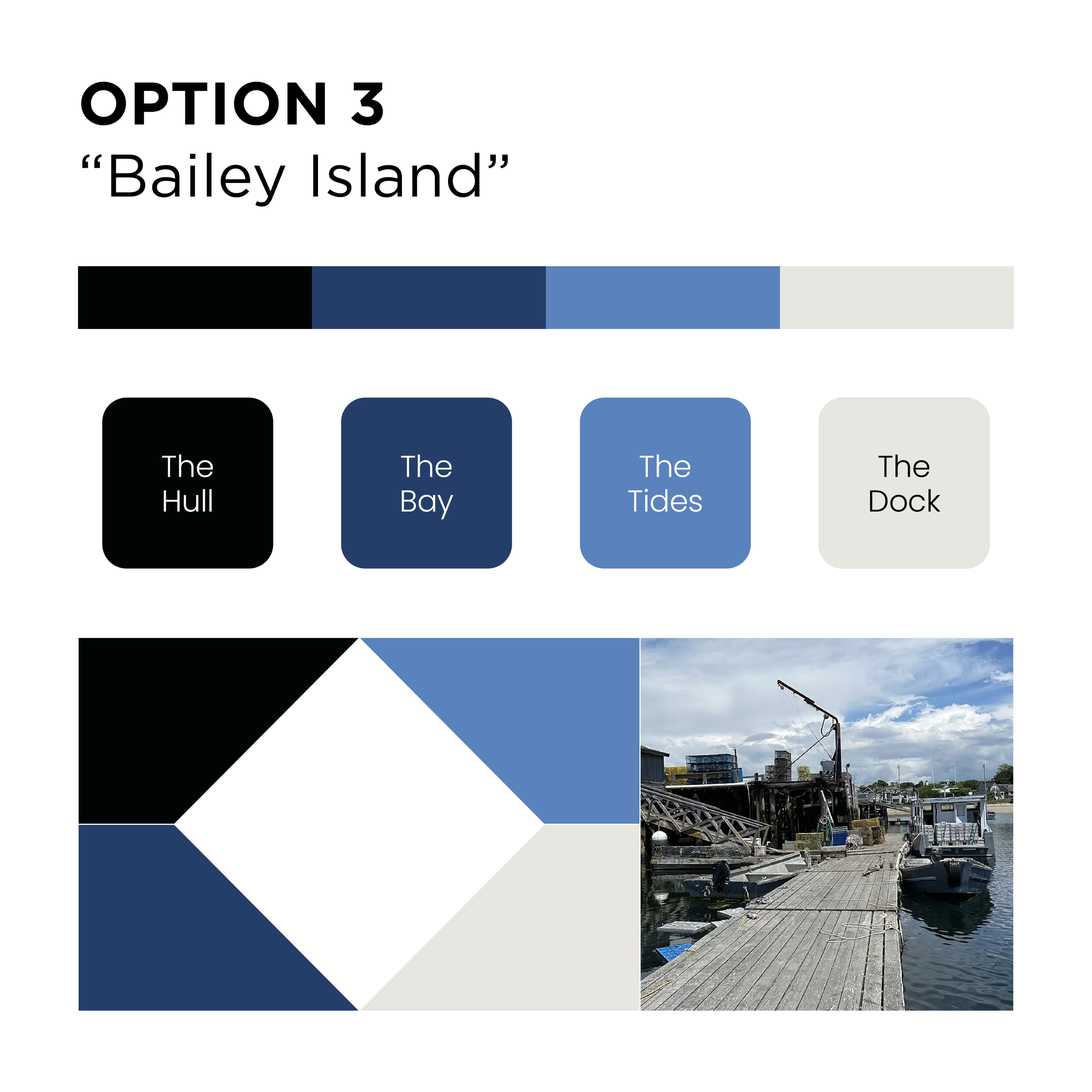 OPTION 3
“Bailey Island”

The Hull

The Bay

The Tides

The Dock